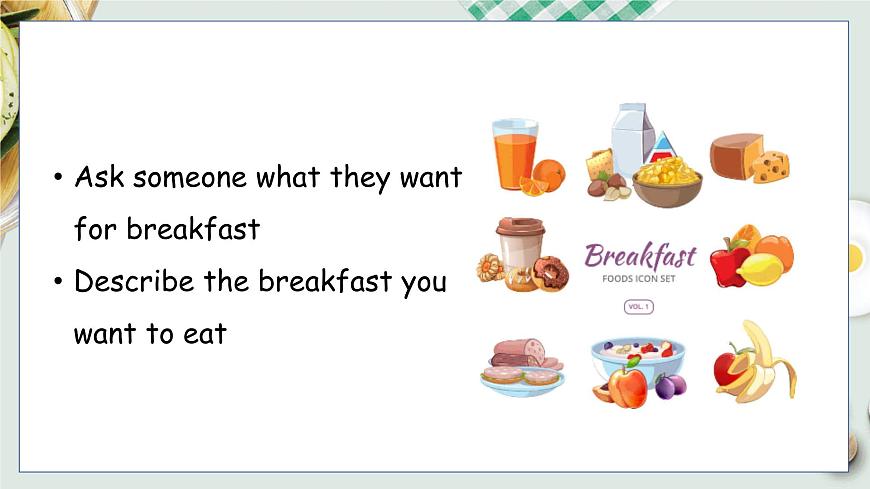 • Ask someone what they want for breakfast
• Describe the breakfast you want to eat

Breakfast
FOODS ICON SET
VOL. 1